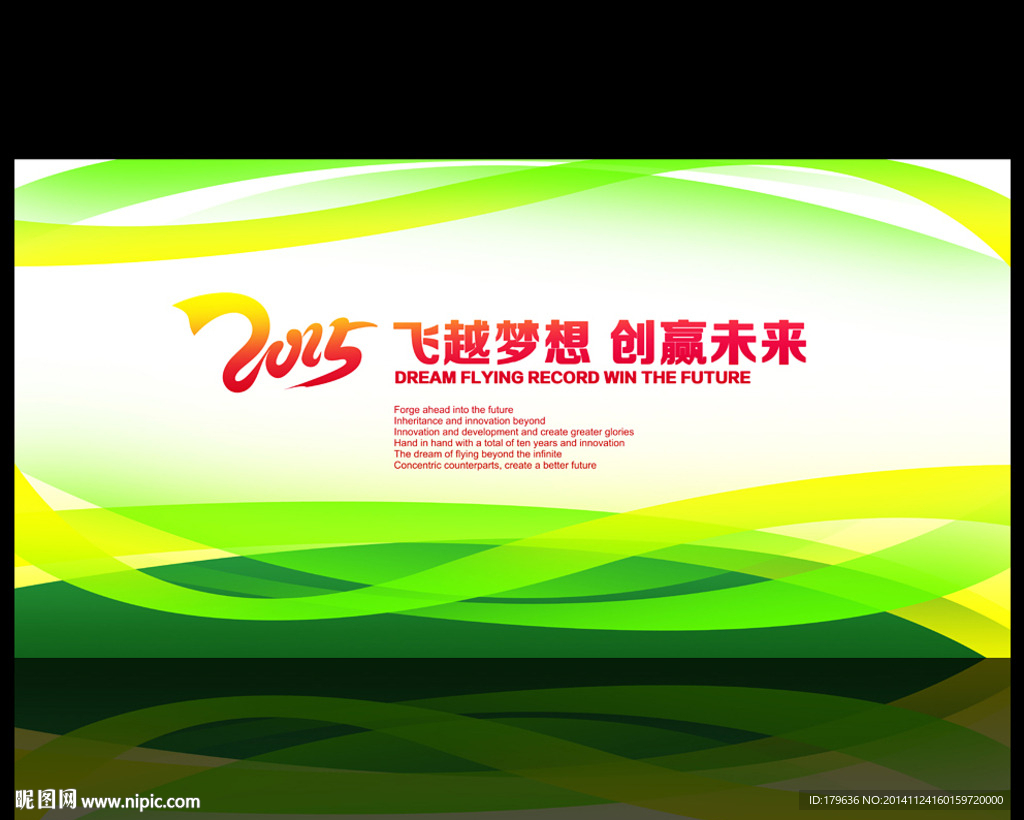 2015 飞越梦想 创赢未来
DREAM FLYING RECORD WIN THE FUTURE

Forge ahead into the future
Inheritance and innovation beyond
Innovation and development and create greater glories
Hand in hand with a total of ten years and innovation
The dream of flying beyond the infinite
Concentric counterparts, create a better future

昵图网 www.nipic.com
ID:179636 NO:20141124160159720000